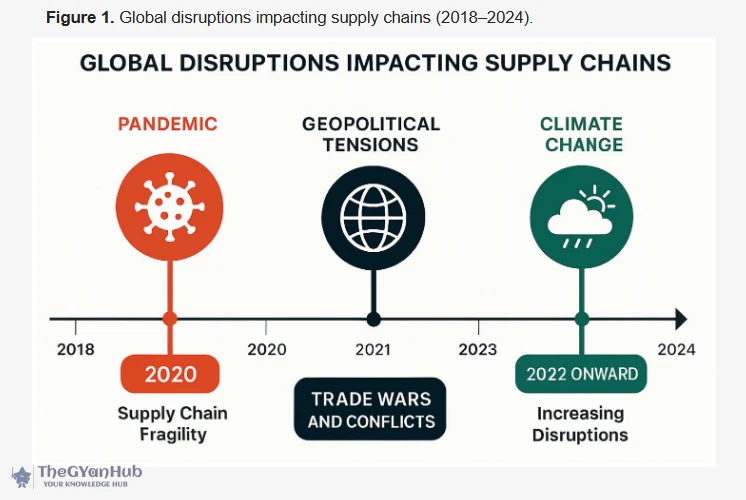 **Figure 1.** Global disruptions impacting supply chains (2018–2024).

GLOBAL DISRUPTIONS IMPACTING SUPPLY CHAINS

PANDEMIC

GEOPOLITICAL TENSIONS

CLIMATE CHANGE

2018

2020

2021

2023

2024

2020

Supply Chain Fragility

TRADE WARS AND CONFLICTS

2022 ONWARD

Increasing Disruptions

TheGYanHub
YOUR KNOWLEDGE HUB